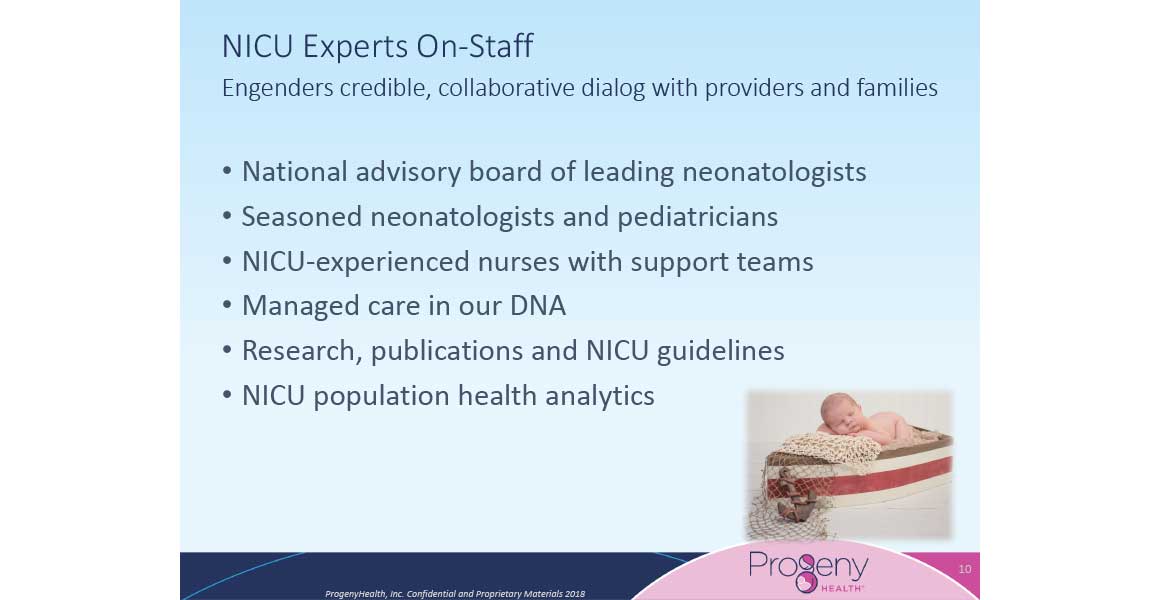 NICU Experts On-Staff
Engenders credible, collaborative dialog with providers and families

• National advisory board of leading neonatologists
• Seasoned neonatologists and pediatricians
• NICU-experienced nurses with support teams
• Managed care in our DNA
• Research, publications and NICU guidelines
• NICU population health analytics

ProgenyHealth, Inc. Confidential and Proprietary Materials 2018

Progeny HEALTH

10